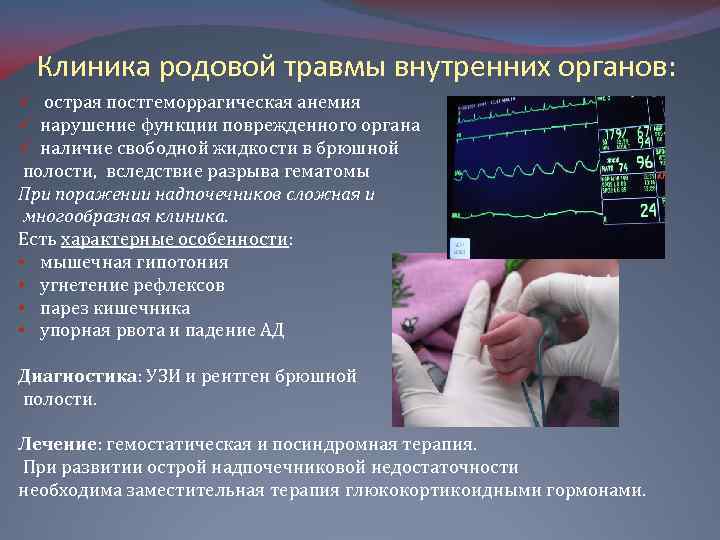 Клиника родовой травмы внутренних органов:

острая постгеморрагическая анемия
нарушение функции поврежденного органа
наличие свободной жидкости в брюшной полости, вследствие разрыва гематомы

При поражении надпочечников сложная и многообразная клиника.

Есть характерные особенности:
• мышечная гипотония
• угнетение рефлексов
• парез кишечника
• упорная рвота и падение АД

Диагностика: УЗИ и рентген брюшной полости.

Лечение: гемостатическая и посиндромная терапия.
При развитии острой надпочечниковой недостаточности необходима заместительная терапия глюкокортикоидными гормонами.

179/ 67
94
74 96
24